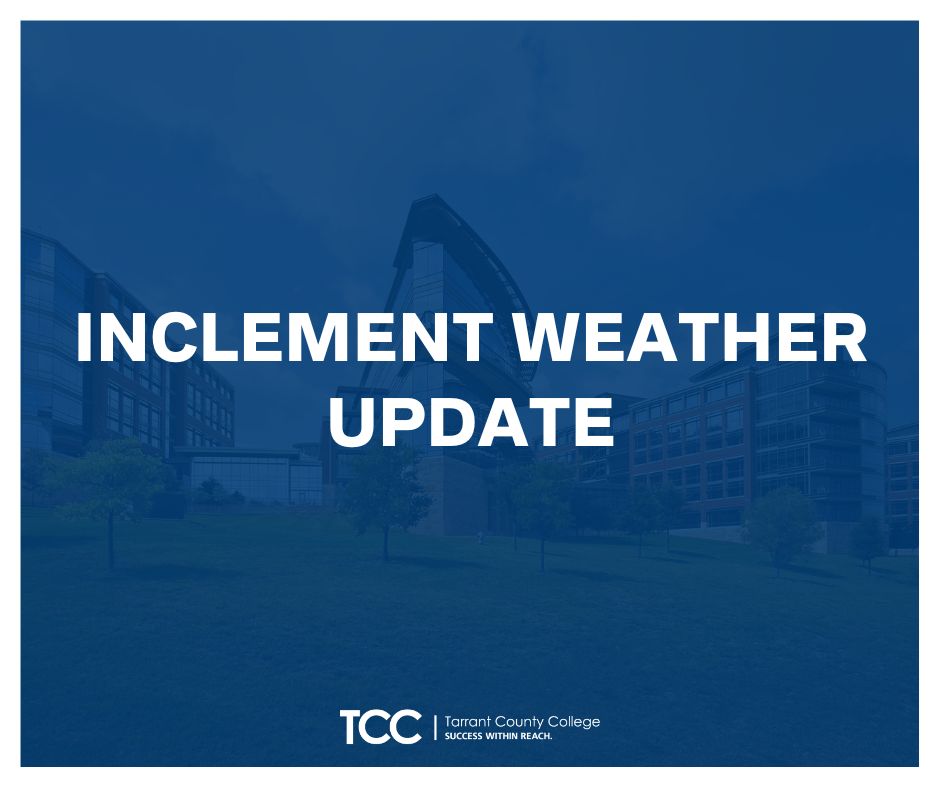 INCLEMENT WEATHER UPDATE

TCC | Tarrant County College
SUCCESS WITHIN REACH.